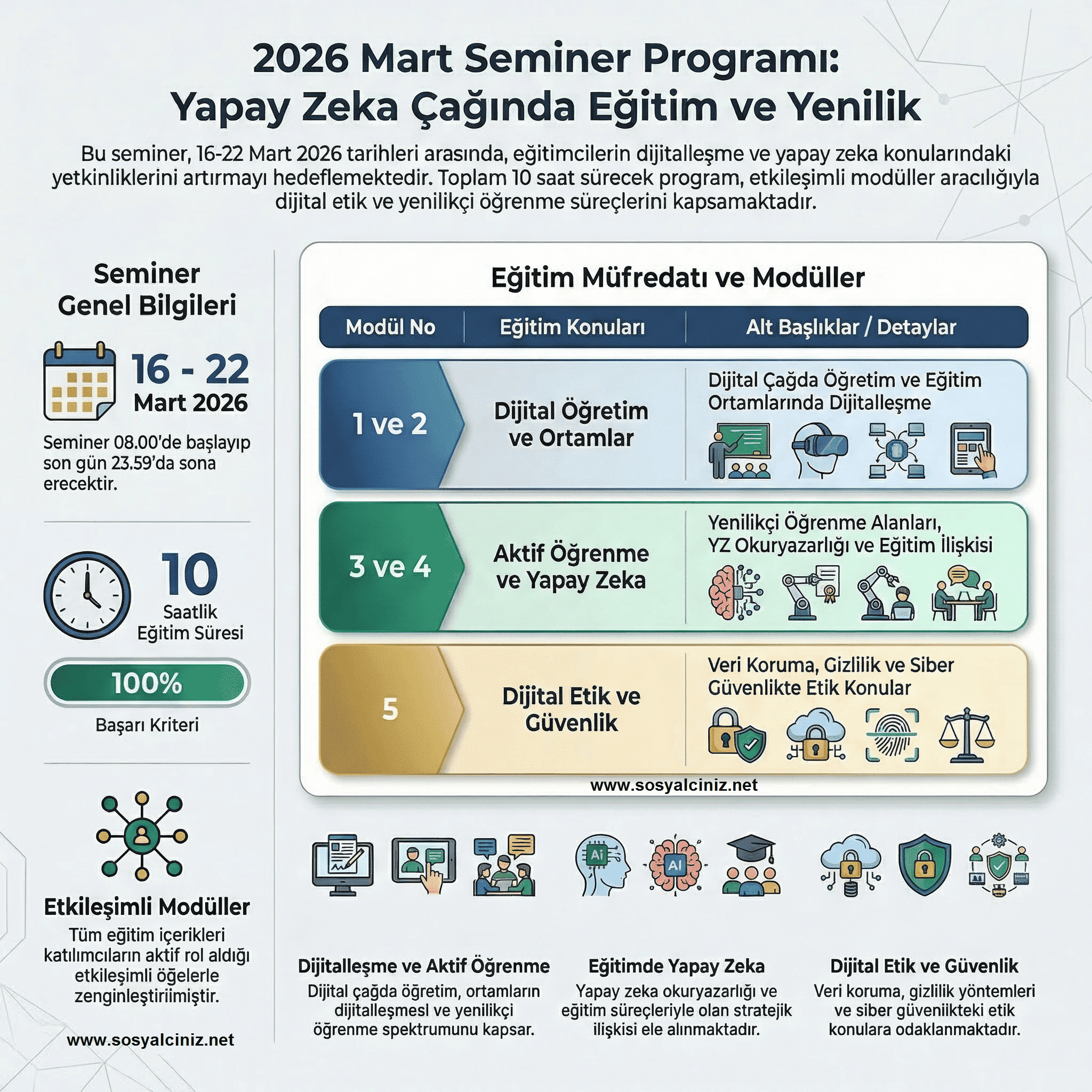 2026 Mart Seminer Programı: Yapay Zeka Çağında Eğitim ve Yenilik

Bu seminer, 16-22 Mart 2026 tarihleri arasında, eğitimcilerin dijitalleşme ve yapay zeka konularındaki yetkinliklerini artırmayı hedeflemektedir. Toplam 10 saat sürecek program, etkileşimli modüller aracılığıyla dijital etik ve yenilikçi öğrenme süreçlerini kapsamaktadır.

Seminer Genel Bilgileri

16 - 22 Mart 2026

Seminer 08.00'de başlayıp son gün 23.59'da sona erecektir.

10 Saatlik Eğitim Süresi

100%

Başarı Kriteri

Etkileşimli Modüller

Tüm eğitim içerikleri katılımcıların aktif rol aldığı etkileşimli öğelerle zenginleştiriimiştir.

www.sosyalciniz.net

Eğitim Müfredatı ve Modüller

| Modül No | Eğitim Konuları | Alt Başlıklar / Detaylar |
|---|---|---|
| 1 ve 2 | Dijital Öğretim ve Ortamlar | Dijital Çağda Öğretim ve Eğitim Ortamlarında Dijitalleşme |
| 3 ve 4 | Aktif Öğrenme ve Yapay Zeka | Yenilikçi Öğrenme Alanları, YZ Okuryazarlığı ve Eğitim İlişkisi |
| 5 | Dijital Etik ve Güvenlik | Veri Koruma, Gizlilik ve Siber Güvenlikte Etik Konular |

www.sosyalciniz.net

AI

AI

Dijitalleşme ve Aktif Öğrenme
Dijital çağda öğretim, ortamların dijitalleşmesl ve yenilikçi öğrenme spektrumunu kapsar.

Eğitimde Yapay Zeka
Yapay zeka okuryazarlığı ve eğitim süreçleriyle olan stratejik ilişkisi ele alınmaktadır.

Dijital Etik ve Güvenlik
Veri koruma, gizlilik yöntemleri ve siber güveniikteki etik konulara odaklanmaktadır.